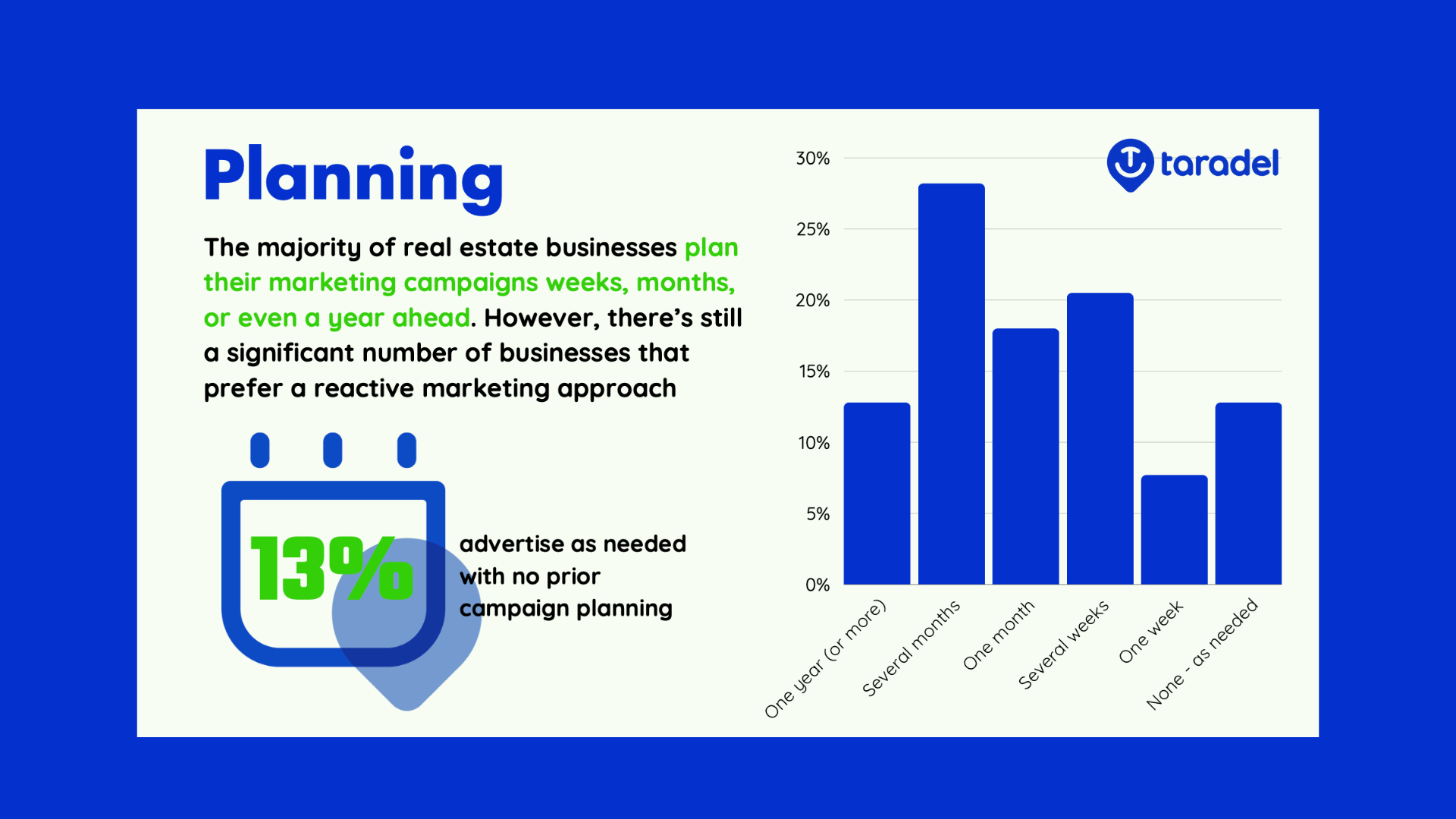 Planning

The majority of real estate businesses plan their marketing campaigns weeks, months, or even a year ahead. However, there's still a significant number of businesses that prefer a reactive marketing approach

13%

advertise as needed with no prior campaign planning

taradel

30%
25%
20%
15%
10%
5%
0%

One year (or more)
Several months
One month
Several weeks
One week
None - as needed